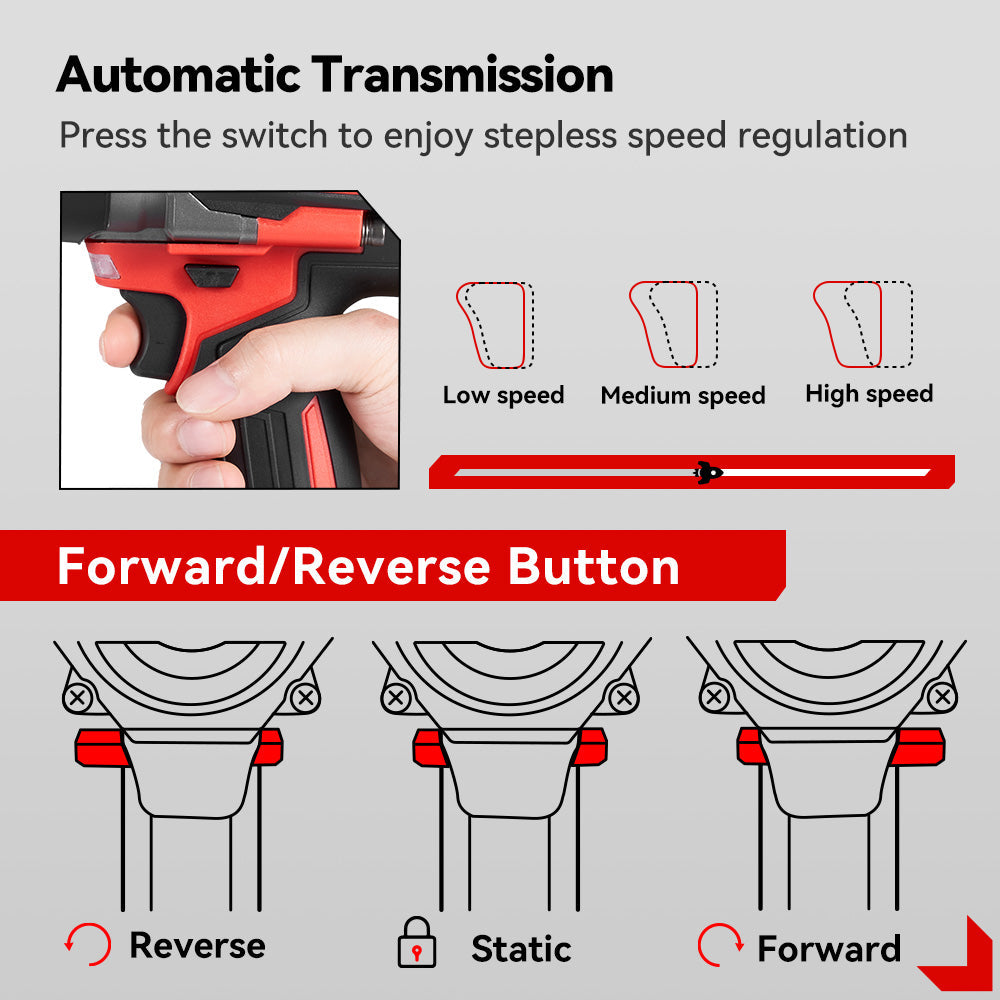 Automatic Transmission

Press the switch to enjoy stepless speed regulation

Low speed

Medium speed

High speed

Forward/Reverse Button

Reverse

Static

Forward